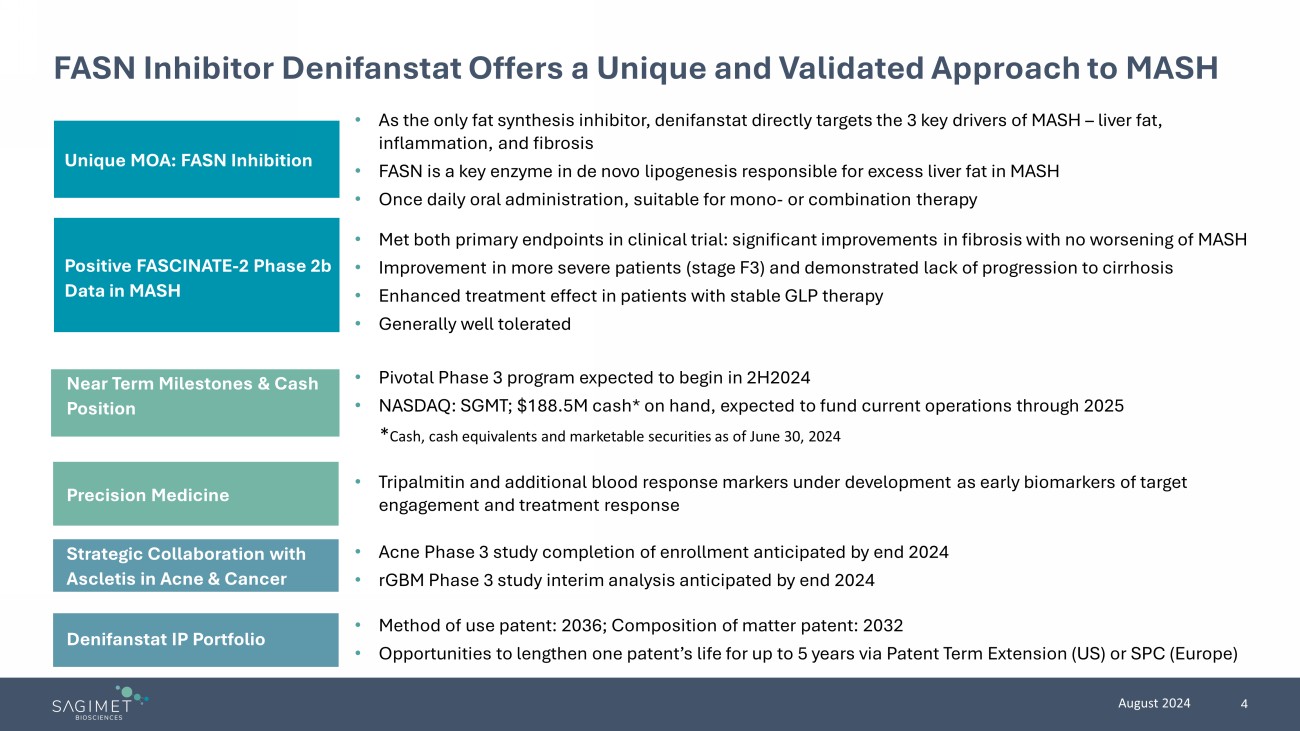 FASN Inhibitor Denifanstat Offers a Unique and Validated Approach to MASH

Unique MOA: FASN Inhibition

• As the only fat synthesis inhibitor, denifanstat directly targets the 3 key drivers of MASH – liver fat, inflammation, and fibrosis
• FASN is a key enzyme in de novo lipogenesis responsible for excess liver fat in MASH
• Once daily oral administration, suitable for mono- or combination therapy

Positive FASCINATE-2 Phase 2b Data in MASH

• Met both primary endpoints in clinical trial: significant improvements in fibrosis with no worsening of MASH
• Improvement in more severe patients (stage F3) and demonstrated lack of progression to cirrhosis
• Enhanced treatment effect in patients with stable GLP therapy
• Generally well tolerated

Near Term Milestones & Cash Position

• Pivotal Phase 3 program expected to begin in 2H2024
• NASDAQ: SGMT; $188.5M cash* on hand, expected to fund current operations through 2025
*Cash, cash equivalents and marketable securities as of June 30, 2024

Precision Medicine

• Tripalmitin and additional blood response markers under development as early biomarkers of target engagement and treatment response

Strategic Collaboration with Ascletis in Acne & Cancer

• Acne Phase 3 study completion of enrollment anticipated by end 2024
• rGBM Phase 3 study interim analysis anticipated by end 2024

Denifanstat IP Portfolio

• Method of use patent: 2036; Composition of matter patent: 2032
• Opportunities to lengthen one patent's life for up to 5 years via Patent Term Extension (US) or SPC (Europe)

SAGIMET BIOSCIENCES

August 2024 4